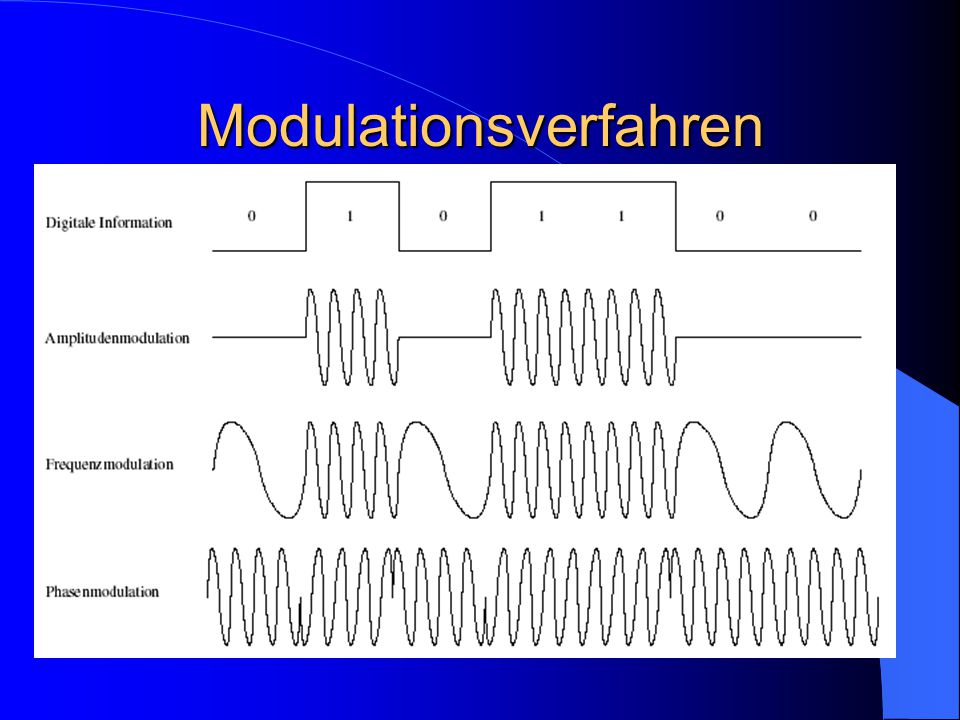 Modulationsverfahren

Digitale Information
0 1 0 1 1 0 0

Amplitudenmodulation

Frequenzmodulation

Phasenmodulation